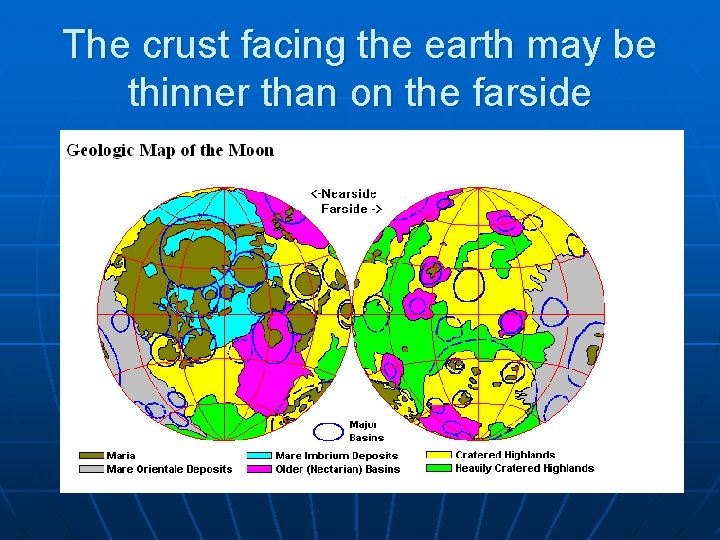 The crust facing the earth may be thinner than on the farside

Geologic Map of the Moon

<-Nearside
Farside ->

Major Basins

Maria
Mare Orientale Deposits
Mare Imbrium Deposits
Older (Nectarian) Basins
Cratered Highlands
Heavily Cratered Highlands